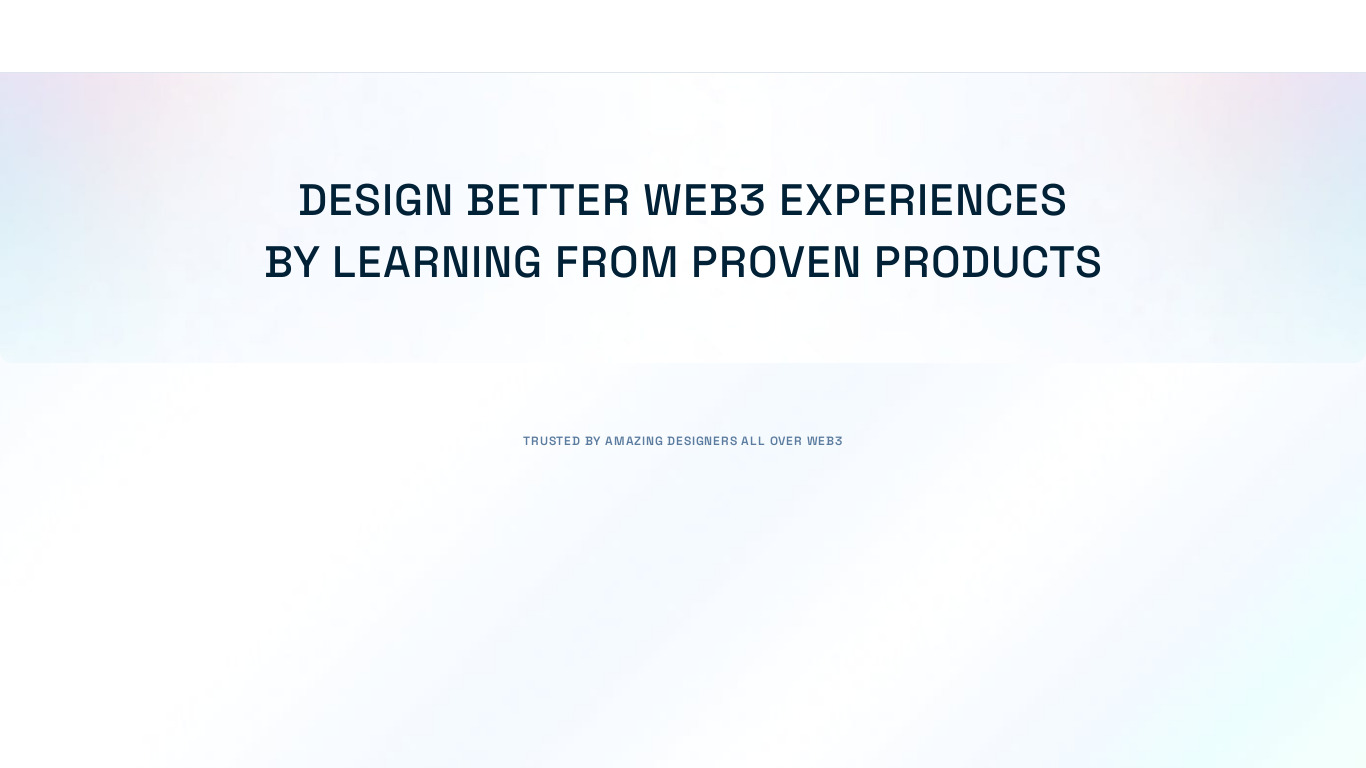 DESIGN BETTER WEB3 EXPERIENCES
BY LEARNING FROM PROVEN PRODUCTS

TRUSTED BY AMAZING DESIGNERS ALL OVER WEB3